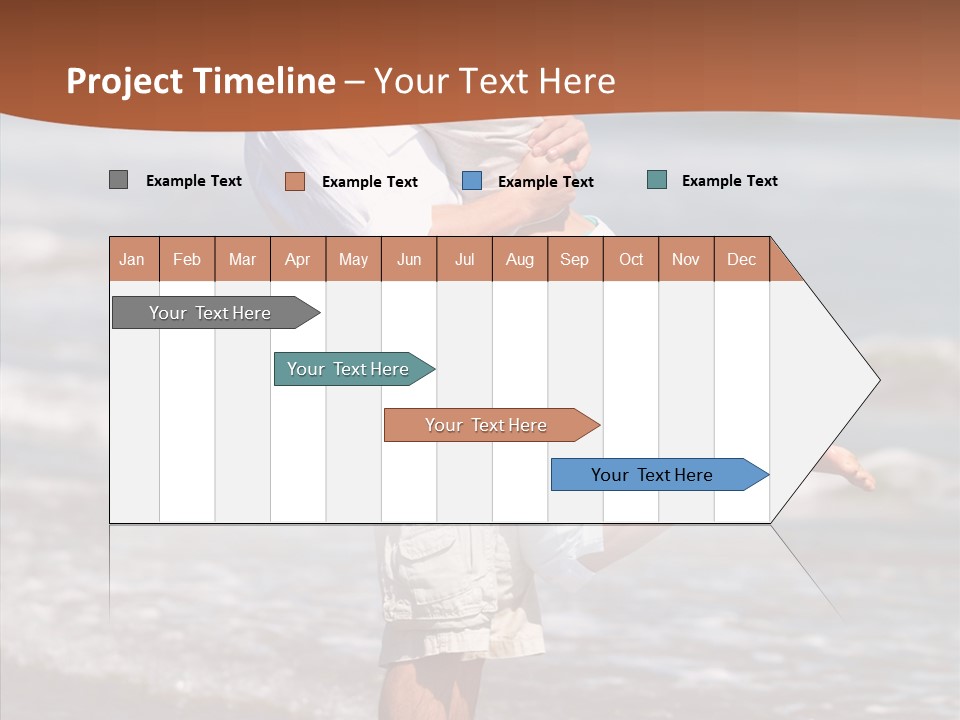 Project Timeline – Your Text Here

Example Text
Example Text
Example Text
Example Text

| Jan | Feb | Mar | Apr | May | Jun | Jul | Aug | Sep | Oct | Nov | Dec |
|---|---|---|---|---|---|---|---|---|---|---|---|

Your Text Here
Your Text Here
Your Text Here
Your Text Here